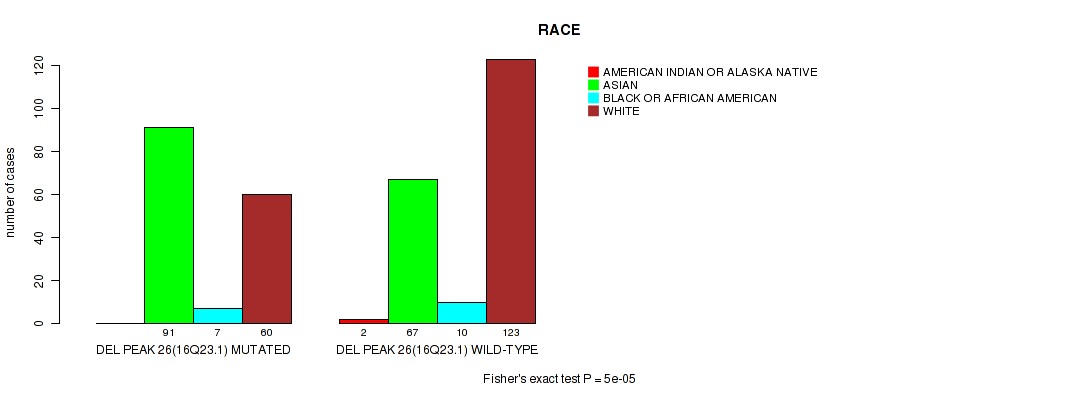 RACE

AMERICAN INDIAN OR ALASKA NATIVE
ASIAN
BLACK OR AFRICAN AMERICAN
WHITE

number of cases

0
20
40
60
80
100
120

91 7 60
DEL PEAK 26(16Q23.1) MUTATED

2 67 10 123
DEL PEAK 26(16Q23.1) WILD-TYPE

Fisher's exact test P = 5e-05